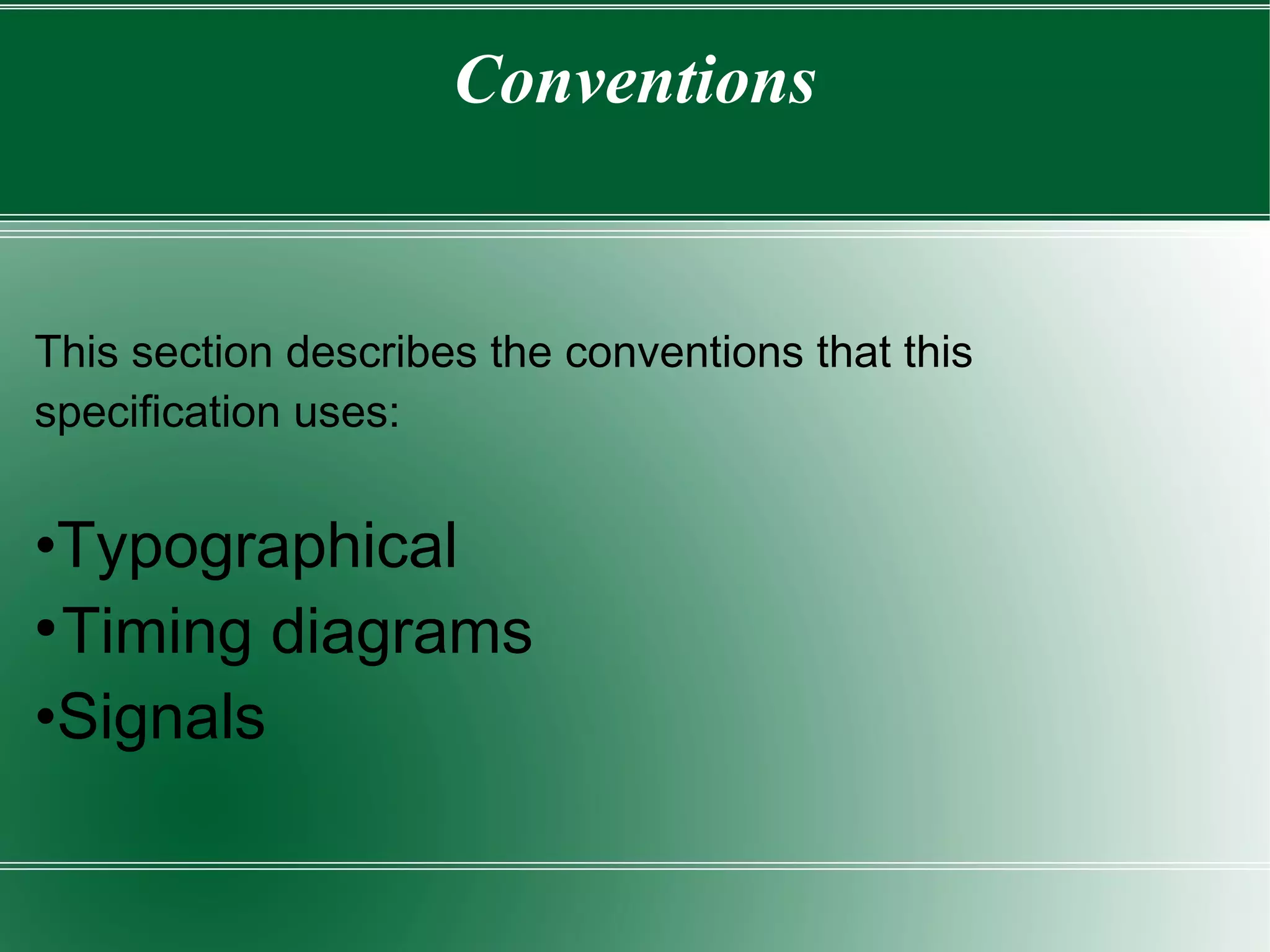 Conventions

This section describes the conventions that this specification uses:

•Typographical
•Timing diagrams
•Signals